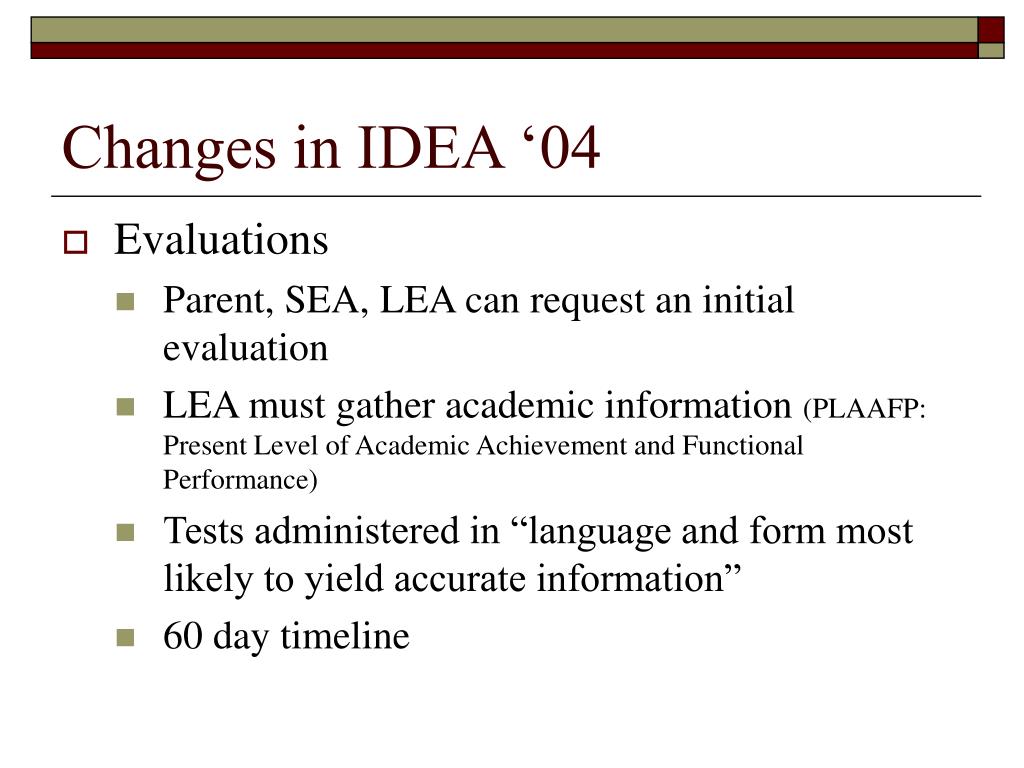 Changes in IDEA ‘04

Evaluations

Parent, SEA, LEA can request an initial evaluation

LEA must gather academic information (PLAAFP: Present Level of Academic Achievement and Functional Performance)

Tests administered in “language and form most likely to yield accurate information”

60 day timeline